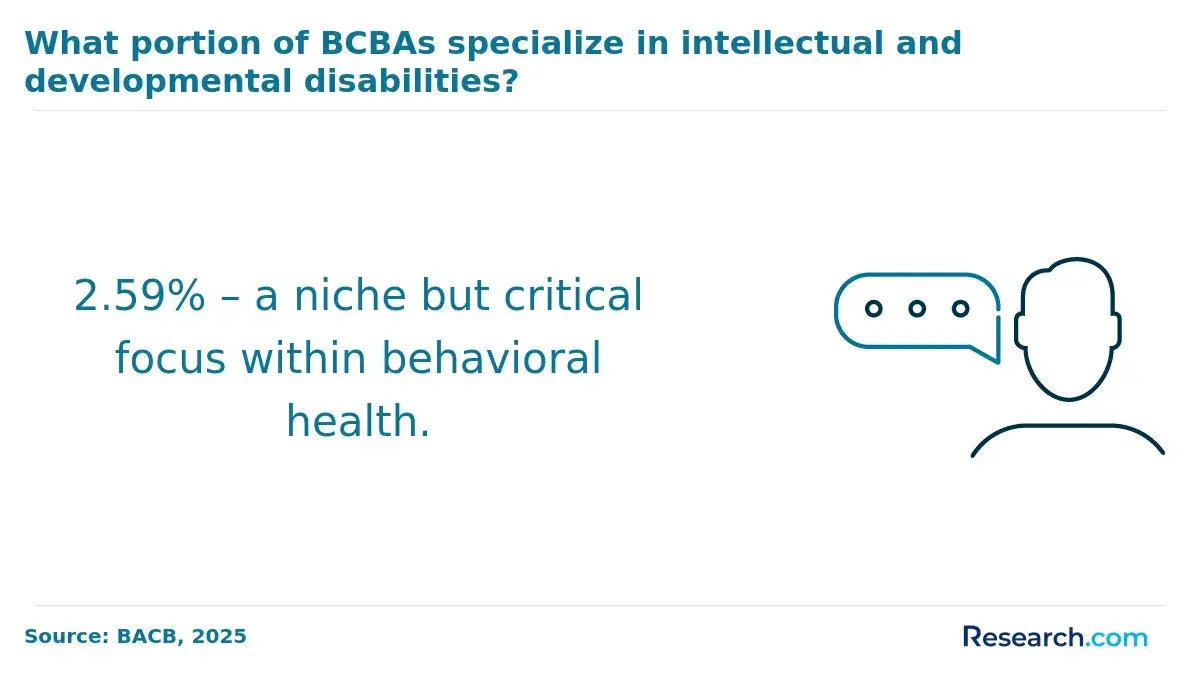 What portion of BCBAs specialize in intellectual and developmental disabilities?

2.59% – a niche but critical focus within behavioral health.

Source: BACB, 2025

Research.com